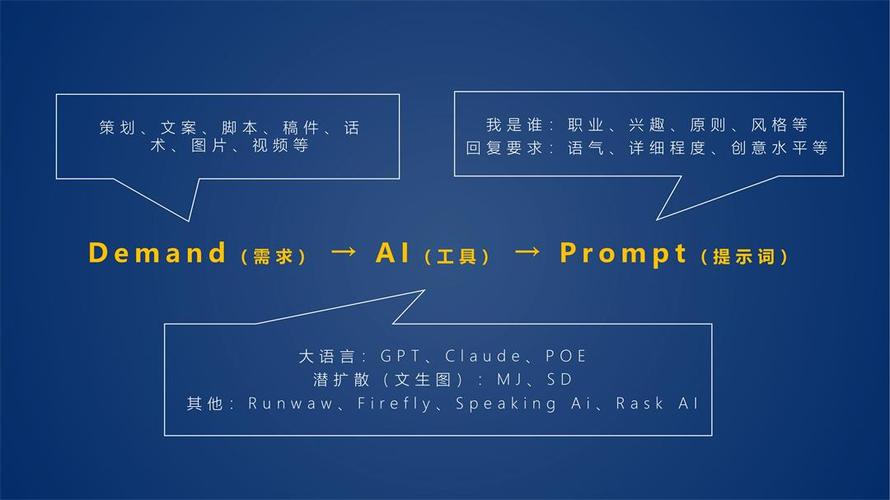 策划、文案、脚本、稿件、话术、图片、视频等

我是谁：职业、兴趣、原则、风格等
回复要求：语气、详细程度、创意水平等

Demand（需求） → AI（工具） → Prompt（提示词）

大语言：GPT、Claude、POE
潜扩散（文生图）：MJ、SD
其他：Runwaw、Firefly、Speaking Ai、Rask AI